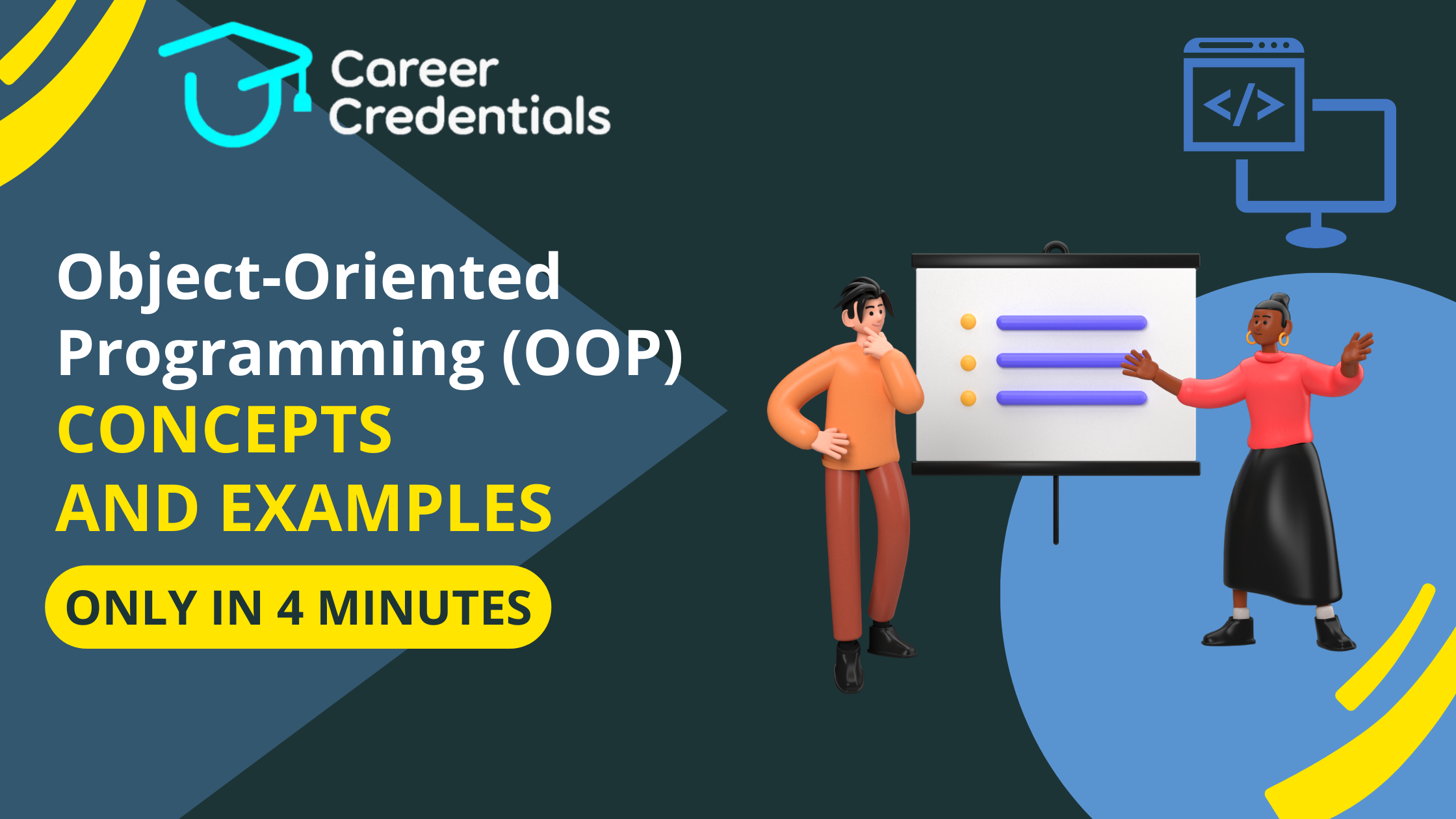 Career Credentials

</>

Object-Oriented Programming (OOP) CONCEPTS AND EXAMPLES

ONLY IN 4 MINUTES